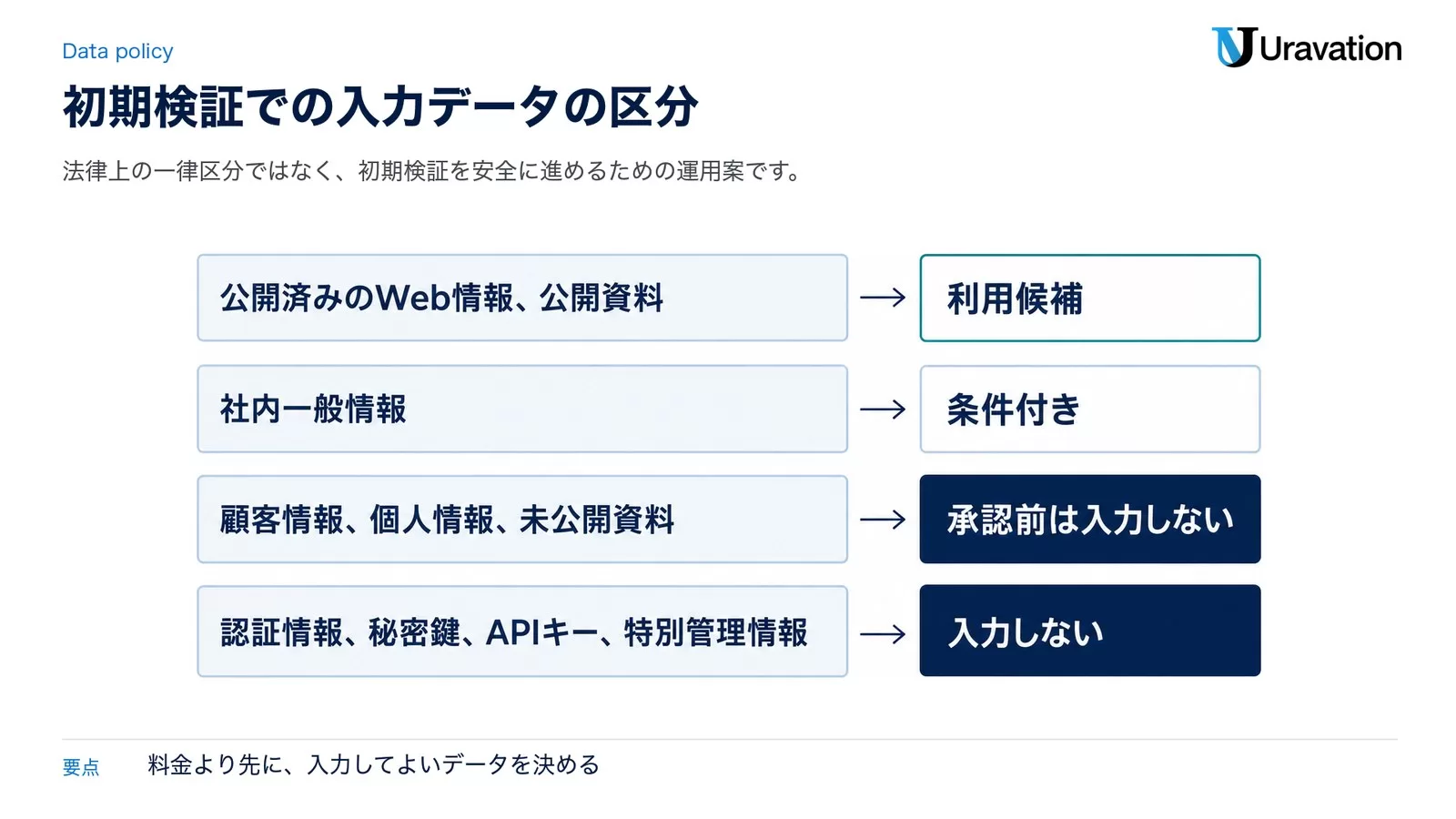 Data policy

Uravation

初期検証での入力データの区分

法律上の一律区分ではなく、初期検証を安全に進めるための運用案です。

公開済みのWeb情報、公開資料 → 利用候補

社内一般情報 → 条件付き

顧客情報、個人情報、未公開資料 → 承認前は入力しない

認証情報、秘密鍵、APIキー、特別管理情報 → 入力しない

要点 料金より先に、入力してよいデータを決める